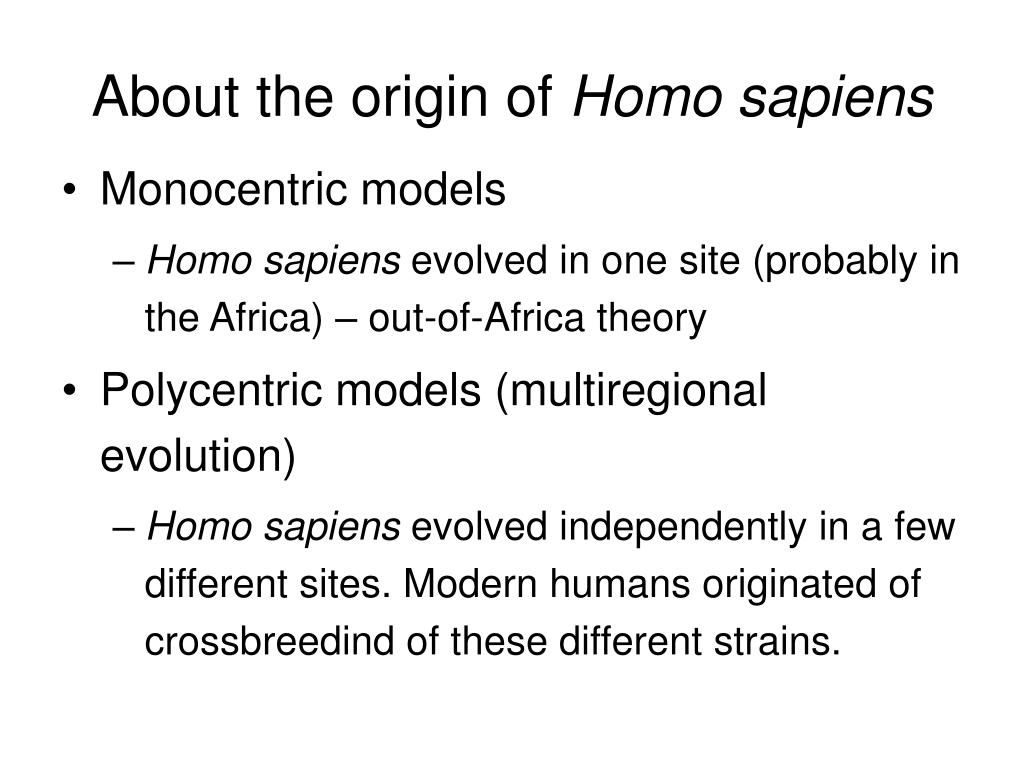 About the origin of Homo sapiens

• Monocentric models
  – Homo sapiens evolved in one site (probably in the Africa) – out-of-Africa theory
• Polycentric models (multiregional evolution)
  – Homo sapiens evolved independently in a few different sites. Modern humans originated of crossbreedind of these different strains.